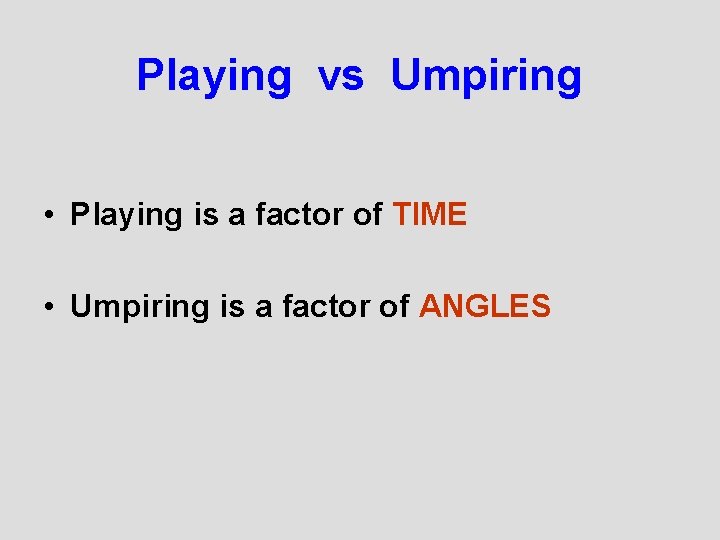 Playing vs Umpiring

• Playing is a factor of TIME

• Umpiring is a factor of ANGLES